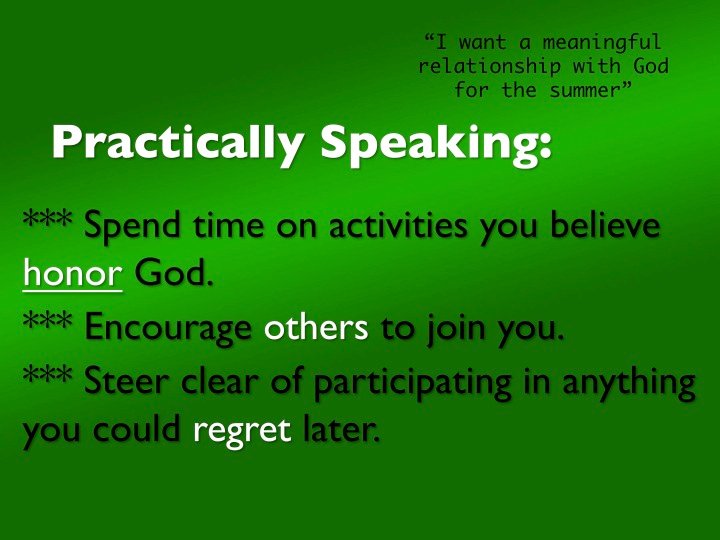 “I want a meaningful relationship with God for the summer”

Practically Speaking:

*** Spend time on activities you believe honor God.

*** Encourage others to join you.

*** Steer clear of participating in anything you could regret later.